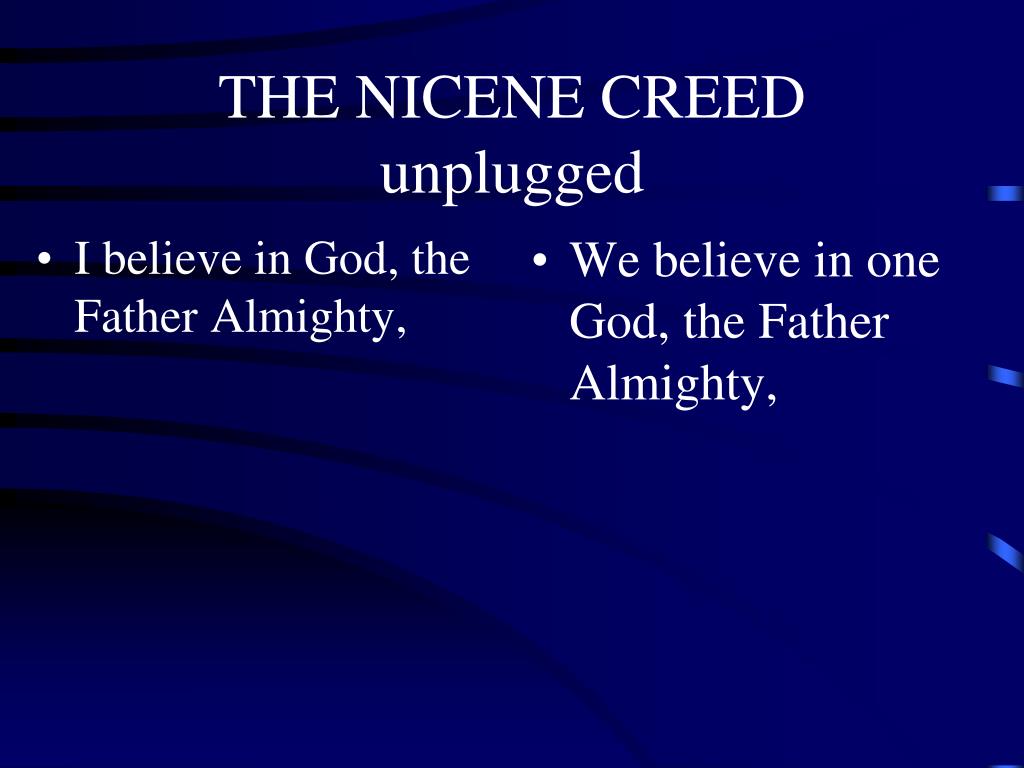 THE NICENE CREED
unplugged

• I believe in God, the Father Almighty,

• We believe in one God, the Father Almighty,